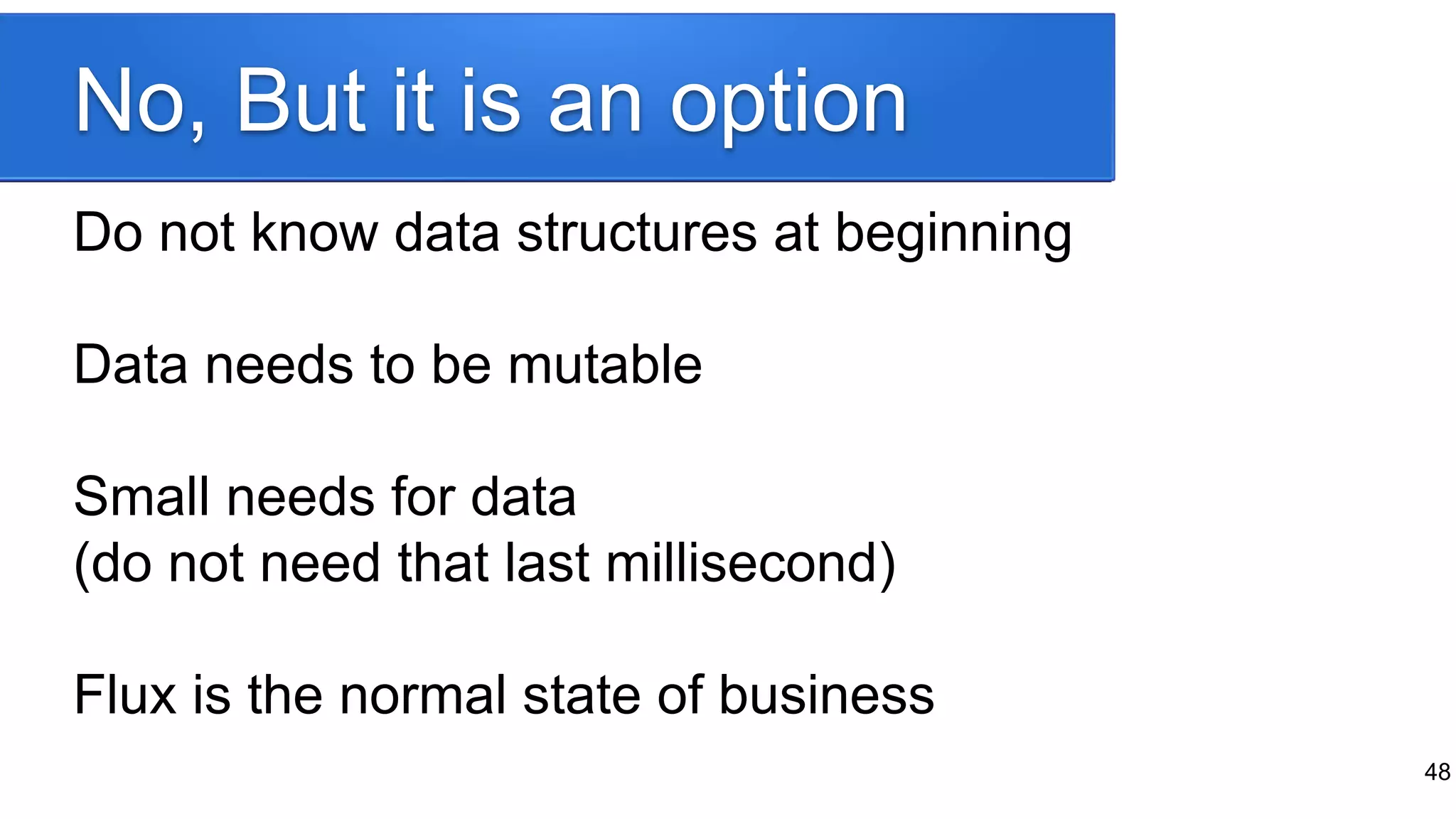 No, But it is an option

Do not know data structures at beginning

Data needs to be mutable

Small needs for data
(do not need that last millisecond)

Flux is the normal state of business

48